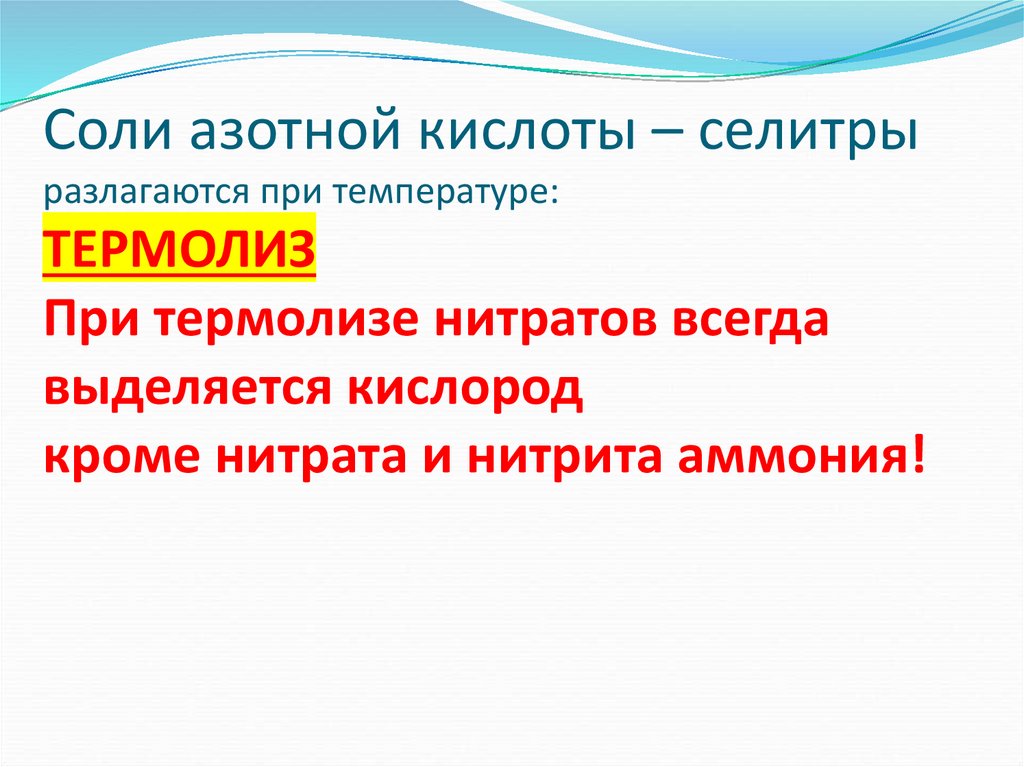 Соли азотной кислоты – селитры
разлагаются при температуре:
ТЕРМОЛИЗ
При термолизе нитратов всегда выделяется кислород
кроме нитрата и нитрита аммония!